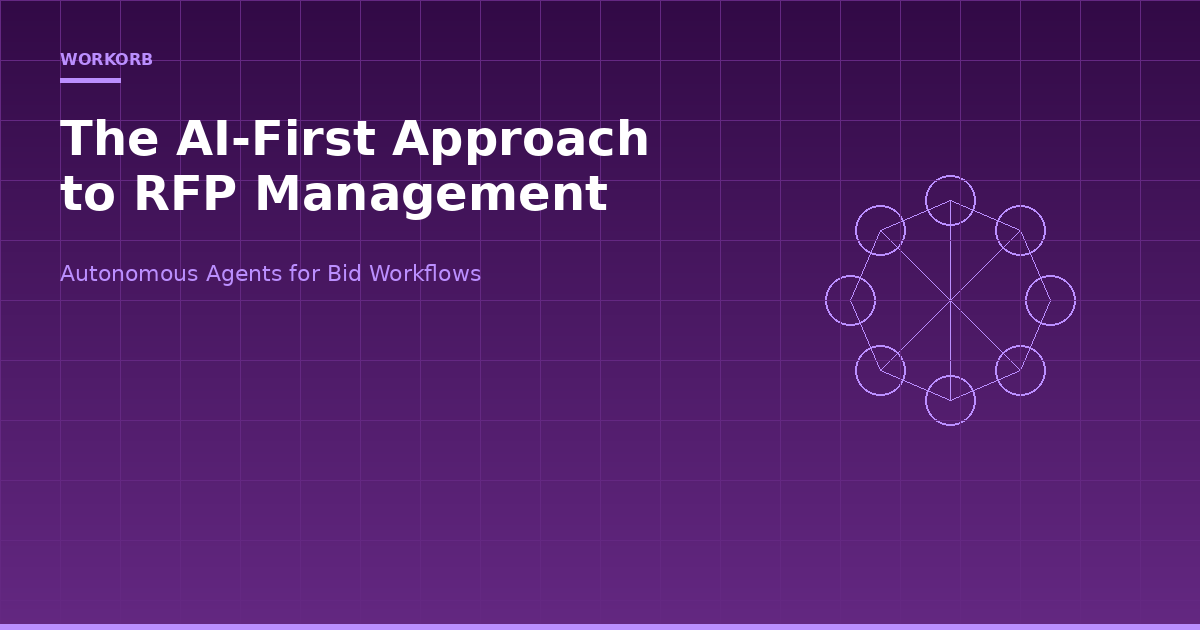 WORKORB

The AI-First Approach to RFP Management

Autonomous Agents for Bid Workflows